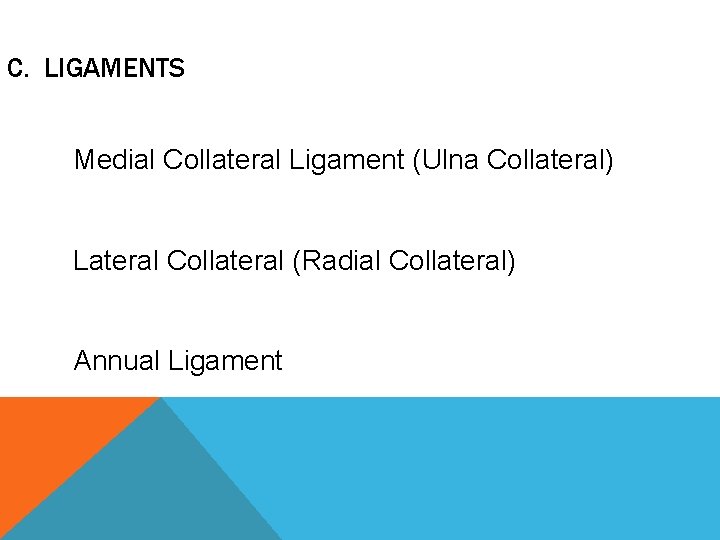 C. LIGAMENTS

Medial Collateral Ligament (Ulna Collateral)

Lateral Collateral (Radial Collateral)

Annual Ligament